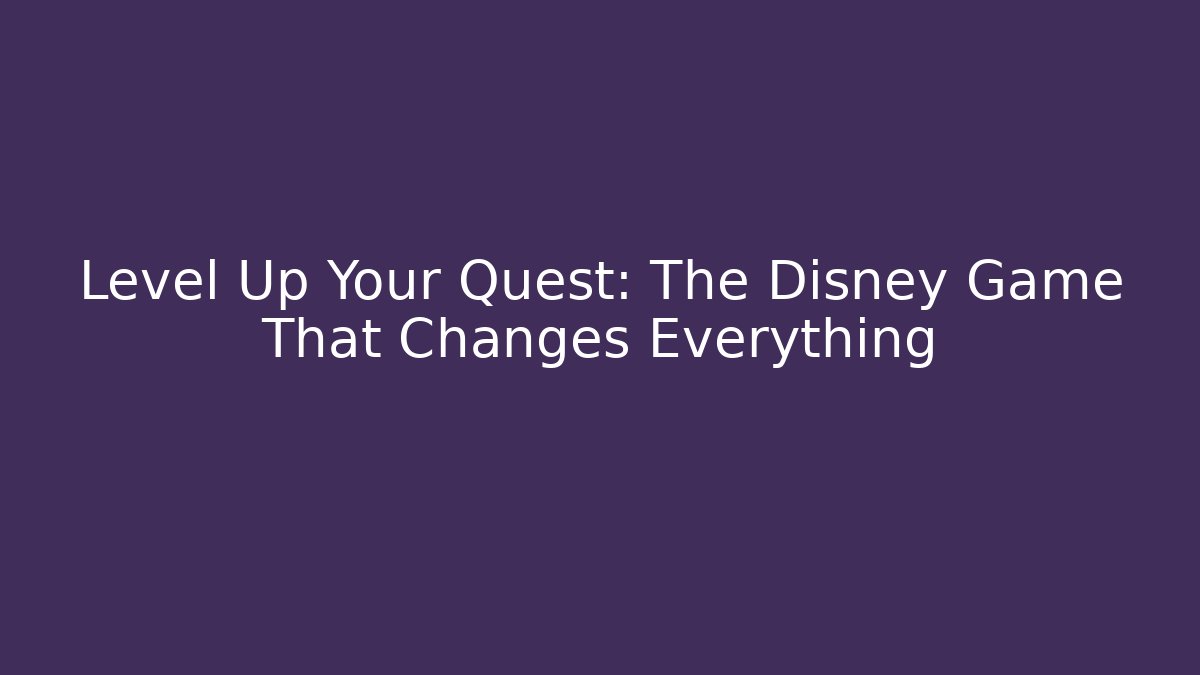 Level Up Your Quest: The Disney Game That Changes Everything